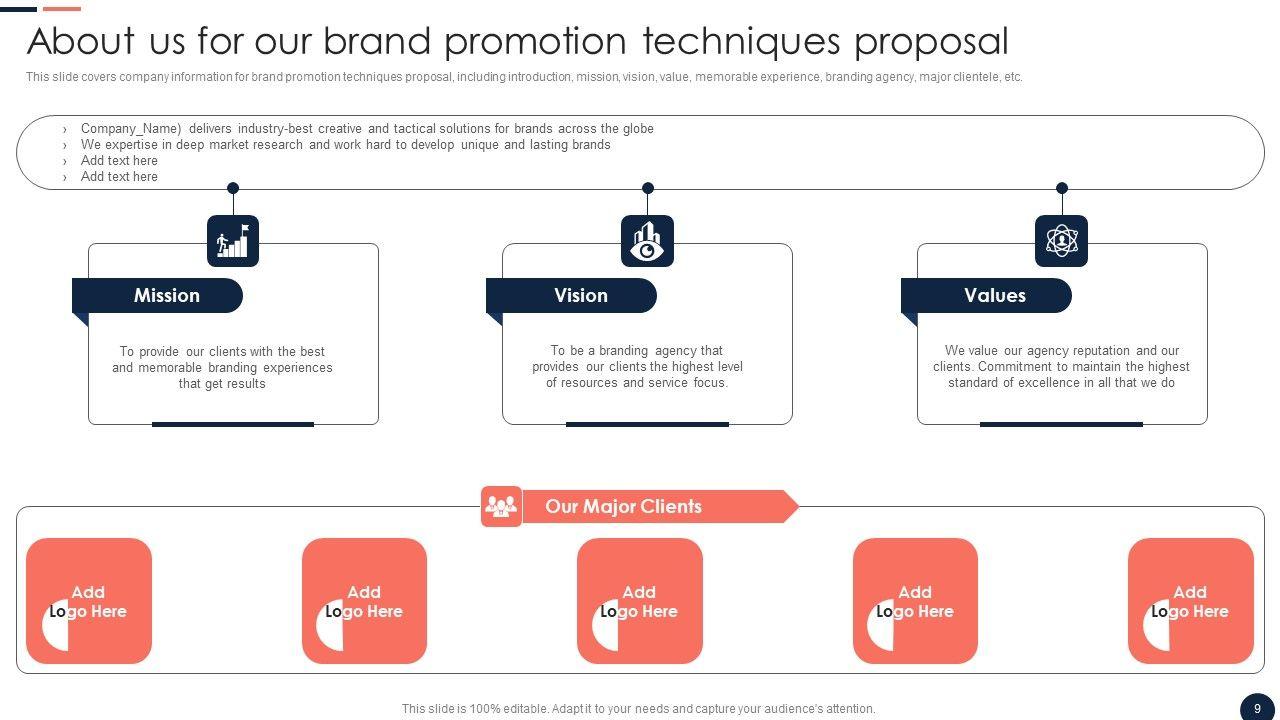 About us for our brand promotion techniques proposal

This slide covers company information for brand promotion techniques proposal, including introduction, mission, vision, value, memorable experience, branding agency, major clientele, etc.

› Company_Name) delivers industry-best creative and tactical solutions for brands across the globe
› We expertise in deep market research and work hard to develop unique and lasting brands
› Add text here
› Add text here

Mission

To provide our clients with the best and memorable branding experiences that get results

Vision

To be a branding agency that provides our clients the highest level of resources and service focus.

Values

We value our agency reputation and our clients. Commitment to maintain the highest standard of excellence in all that we do

Our Major Clients

Add Logo Here

Add Logo Here

Add Logo Here

Add Logo Here

Add Logo Here

This slide is 100% editable. Adapt it to your needs and capture your audience's attention.

9